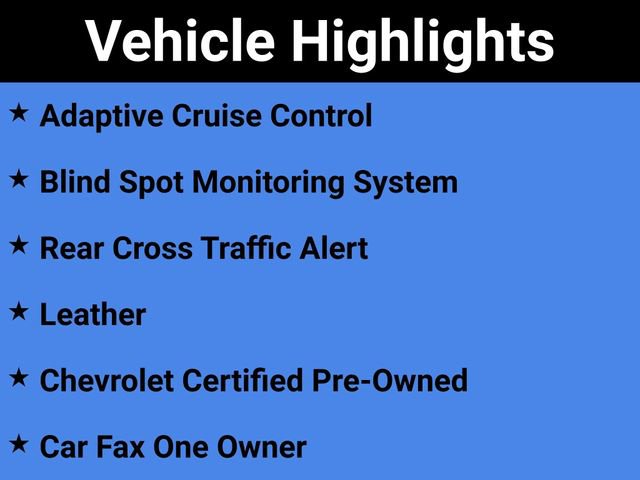 Vehicle Highlights

★ Adaptive Cruise Control

★ Blind Spot Monitoring System

★ Rear Cross Traffic Alert

★ Leather

★ Chevrolet Certified Pre-Owned

★ Car Fax One Owner